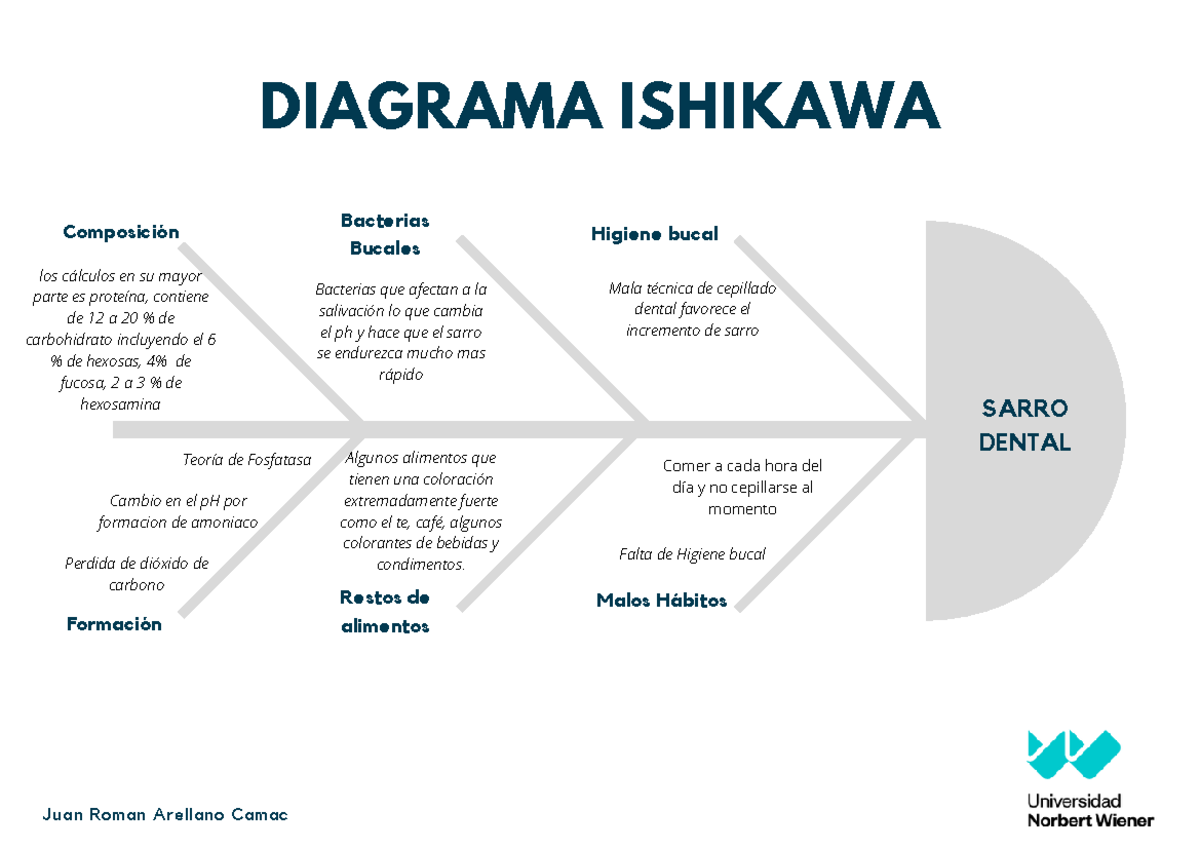 DIAGRAMA ISHIKAWA

Composición

los cálculos en su mayor parte es proteína, contiene de 12 a 20 % de carbohidrato incluyendo el 6 % de hexosas, 4% de fucosa, 2 a 3 % de hexosamina

Bacterias Bucales

Bacterias que afectan a la salivación lo que cambia el ph y hace que el sarro se endurezca mucho mas rápido

Higiene bucal

Mala técnica de cepillado dental favorece el incremento de sarro

SARRO DENTAL

Teoría de Fosfatasa

Cambio en el pH por formacion de amoniaco

Perdida de dióxido de carbono

Formación

Algunos alimentos que tienen una coloración extremadamente fuerte como el te, café, algunos colorantes de bebidas y condimentos.

Restos de alimentos

Comer a cada hora del día y no cepillarse al momento

Falta de Higiene bucal

Malos Hábitos

Juan Roman Arellano Camac

Universidad Norbert Wiener